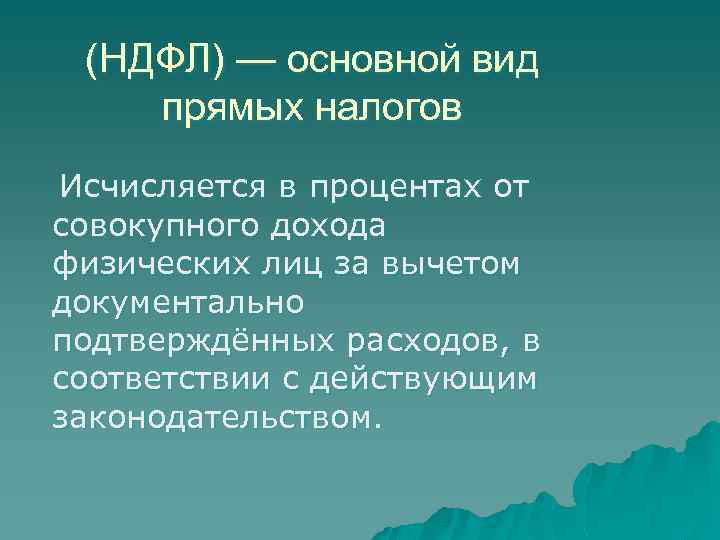 (НДФЛ) — основной вид прямых налогов

Исчисляется в процентах от совокупного дохода физических лиц за вычетом документально подтверждённых расходов, в соответствии с действующим законодательством.